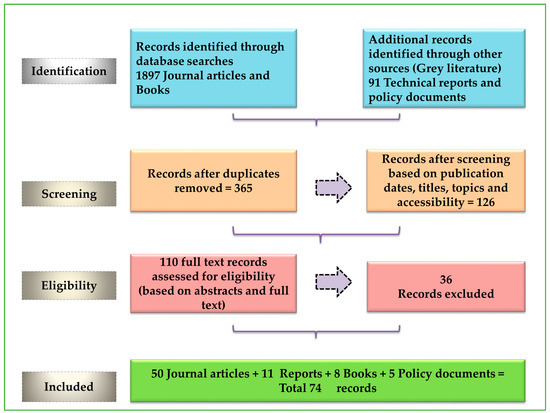 Identification

Records identified through database searches
1897 Journal articles and Books

Additional records identified through other sources (Grey literature)
91 Technical reports and policy documents

Screening

Records after duplicates removed = 365

Records after screening based on publication dates, titles, topics and accessibility = 126

Eligibility

110 full text records assessed for eligibility (based on abstracts and full text)

36
Records excluded

Included

50 Journal articles + 11 Reports + 8 Books + 5 Policy documents = Total 74 records